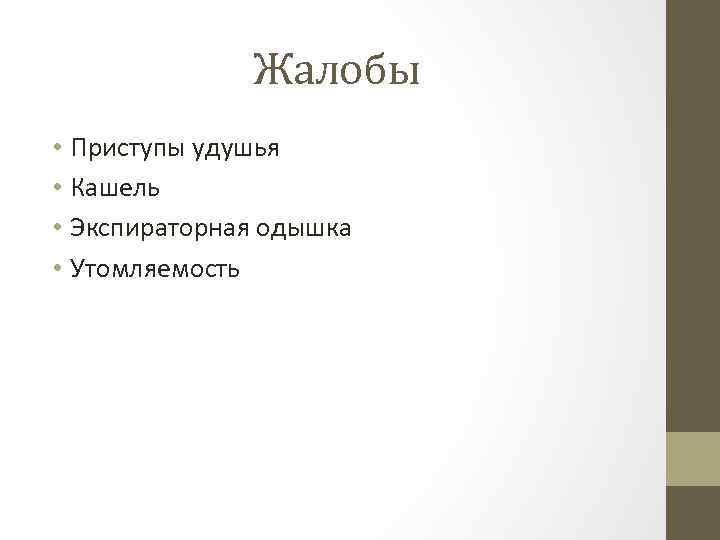 Жалобы

• Приступы удушья
• Кашель
• Экспираторная одышка
• Утомляемость